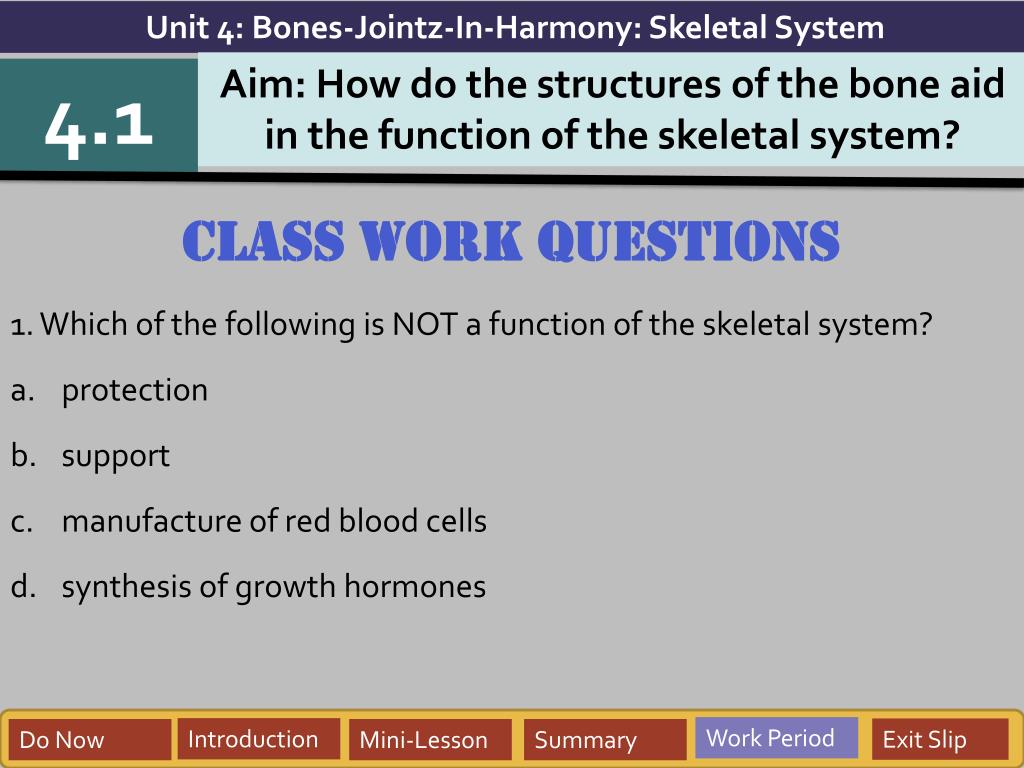 Unit 4: Bones-Jointz-In-Harmony: Skeletal System

4.1

Aim: How do the structures of the bone aid in the function of the skeletal system?

CLASS WORK QUESTIONS

1. Which of the following is NOT a function of the skeletal system?

a. protection

b. support

c. manufacture of red blood cells

d. synthesis of growth hormones

Do Now
Introduction
Mini-Lesson
Summary
Work Period
Exit Slip